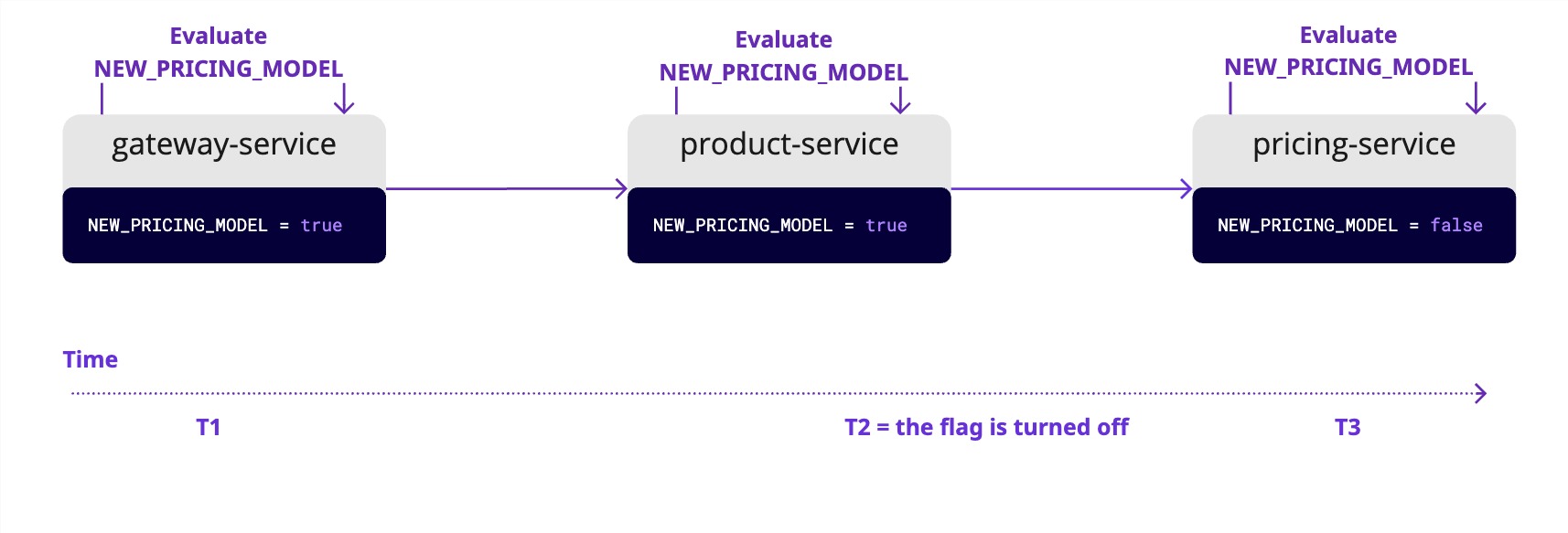 Evaluate
NEW_PRICING_MODEL

gateway-service

NEW_PRICING_MODEL = true

Evaluate
NEW_PRICING_MODEL

product-service

NEW_PRICING_MODEL = true

Evaluate
NEW_PRICING_MODEL

pricing-service

NEW_PRICING_MODEL = false

Time

T1

T2 = the flag is turned off

T3